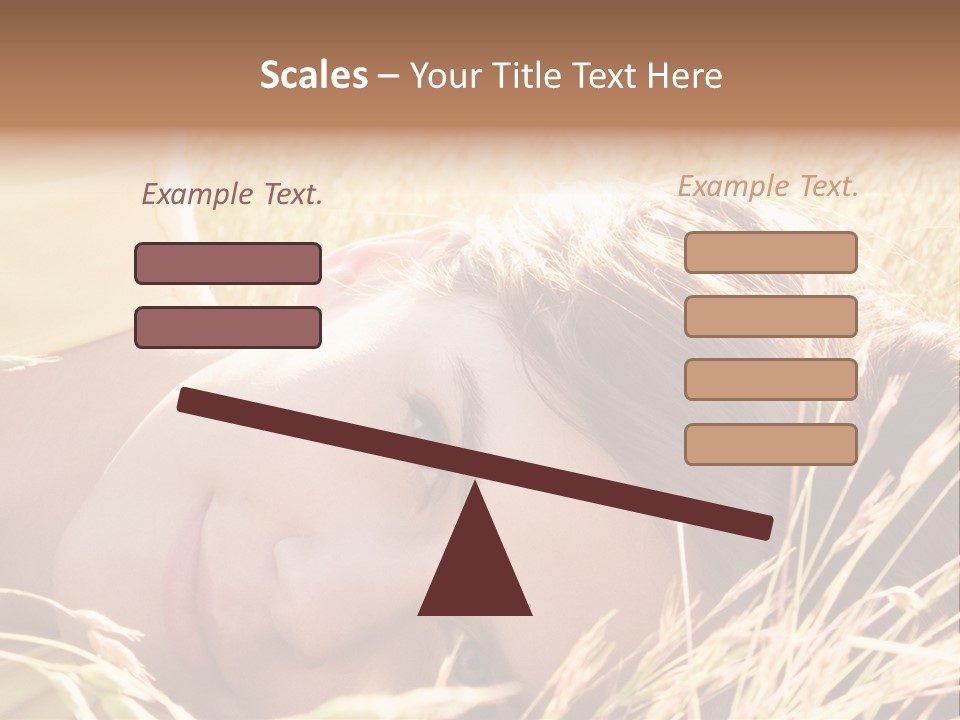 Scales – Your Title Text Here

Example Text.

Example Text.